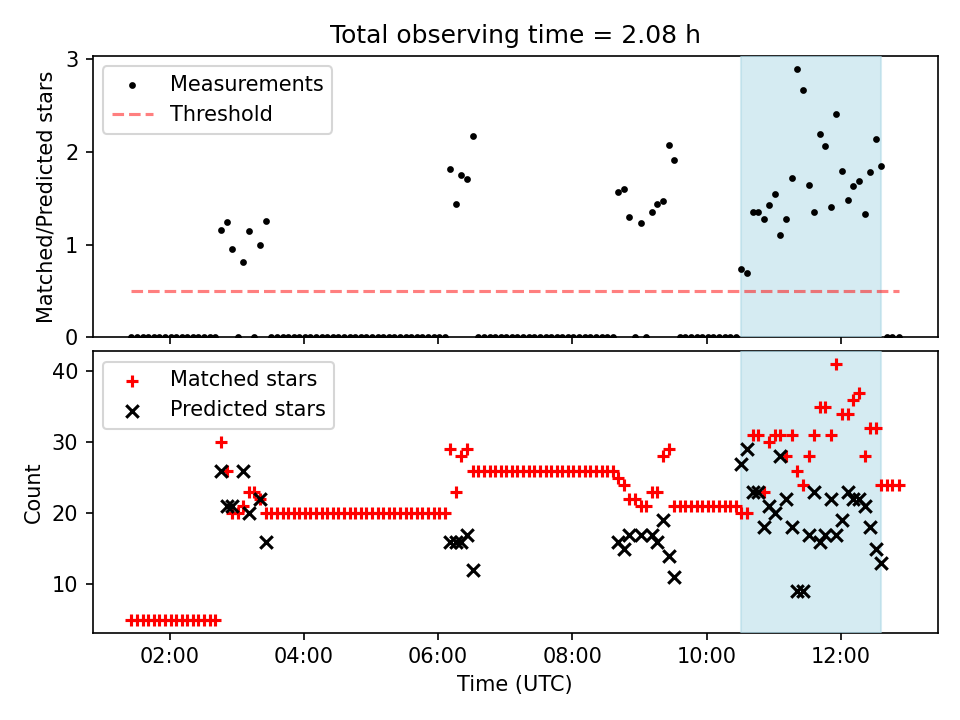 Total observing time = 2.08 h

Matched/Predicted stars

3
2
1
0

Measurements
Threshold

Count

40
30
20
10

Matched stars
Predicted stars

02:00
04:00
06:00
08:00
10:00
12:00

Time (UTC)